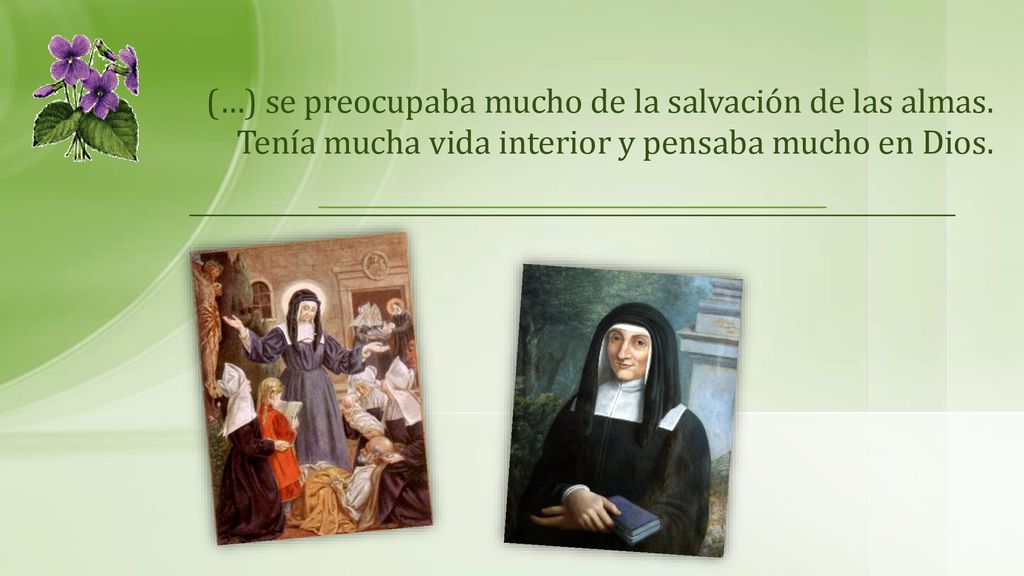 (…) se preocupaba mucho de la salvación de las almas. Tenía mucha vida interior y pensaba mucho en Dios.